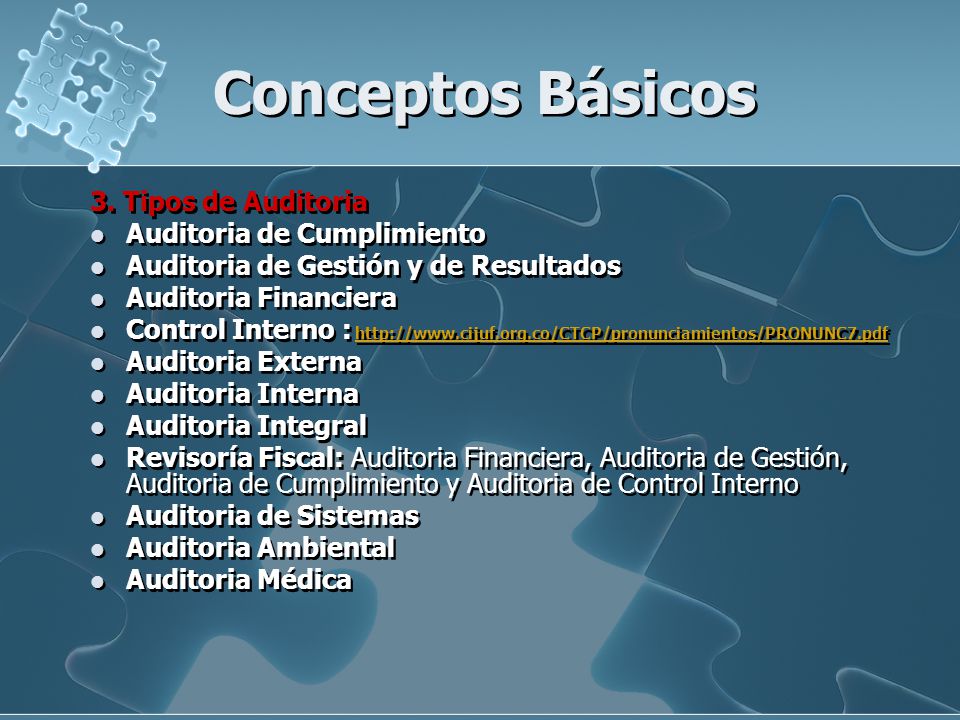 Conceptos Básicos

3. Tipos de Auditoria

- Auditoria de Cumplimiento
- Auditoria de Gestión y de Resultados
- Auditoria Financiera
- Control Interno : http://www.cijuf.org.co/CTCP/pronunciamientos/PRONUNC7.pdf
- Auditoria Externa
- Auditoria Interna
- Auditoria Integral
- Revisoría Fiscal: Auditoria Financiera, Auditoria de Gestión, Auditoria de Cumplimiento y Auditoria de Control Interno
- Auditoria de Sistemas
- Auditoria Ambiental
- Auditoria Médica